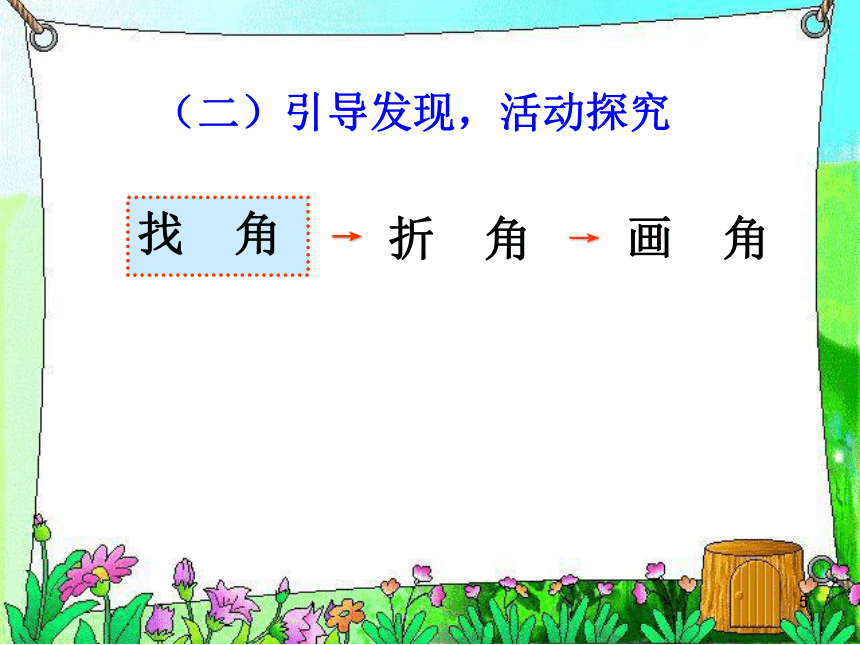 （二）引导发现，活动探究

找 角 → 折 角 → 画 角

5